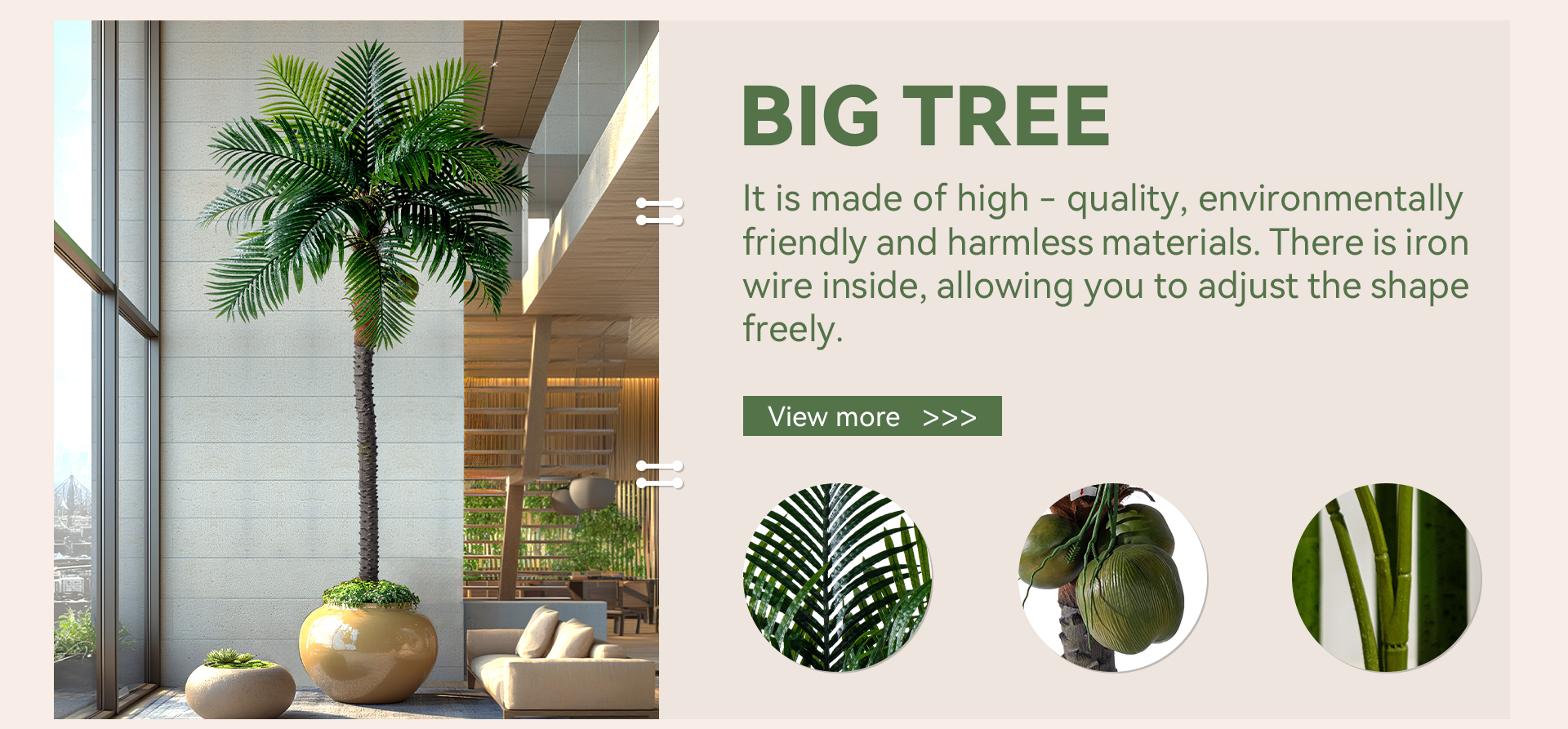 BIG TREE

It is made of high - quality, environmentally friendly and harmless materials. There is iron wire inside, allowing you to adjust the shape freely.

View more >>>